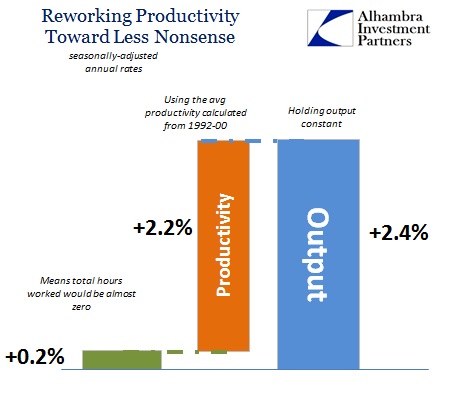 Reworking Productivity Toward Less Nonsense

seasonally-adjusted annual rates

Alhambra Investment Partners

Using the avg productivity calculated from 1992-00

Holding output constant

+2.2%

Productivity

Output

+2.4%

Means total hours worked would be almost zero

+0.2%